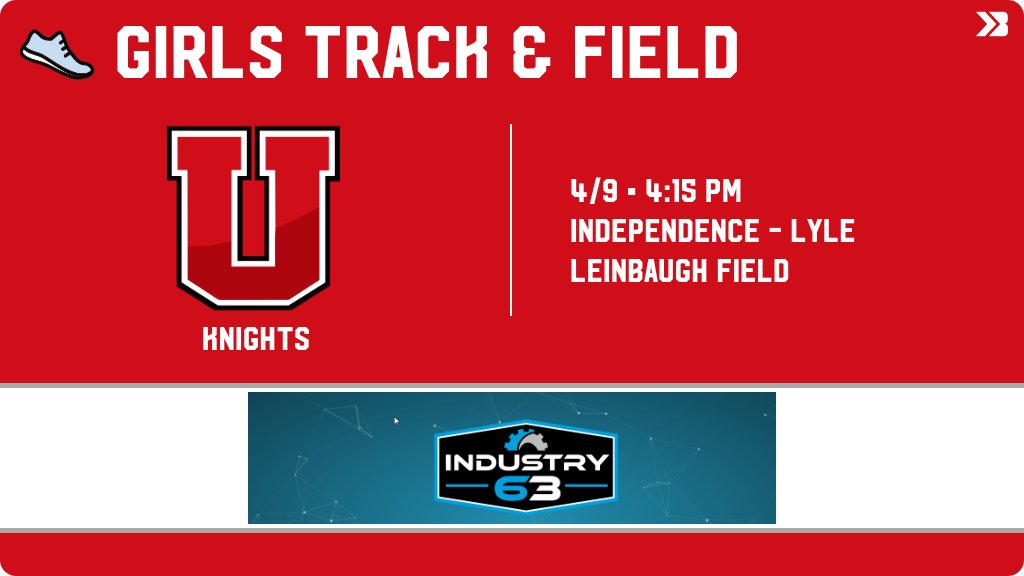 GIRLS TRACK & FIELD

U

KNIGHTS

4/9 • 4:15 PM
INDEPENDENCE - LYLE LEINBAUGH FIELD

INDUSTRY 63